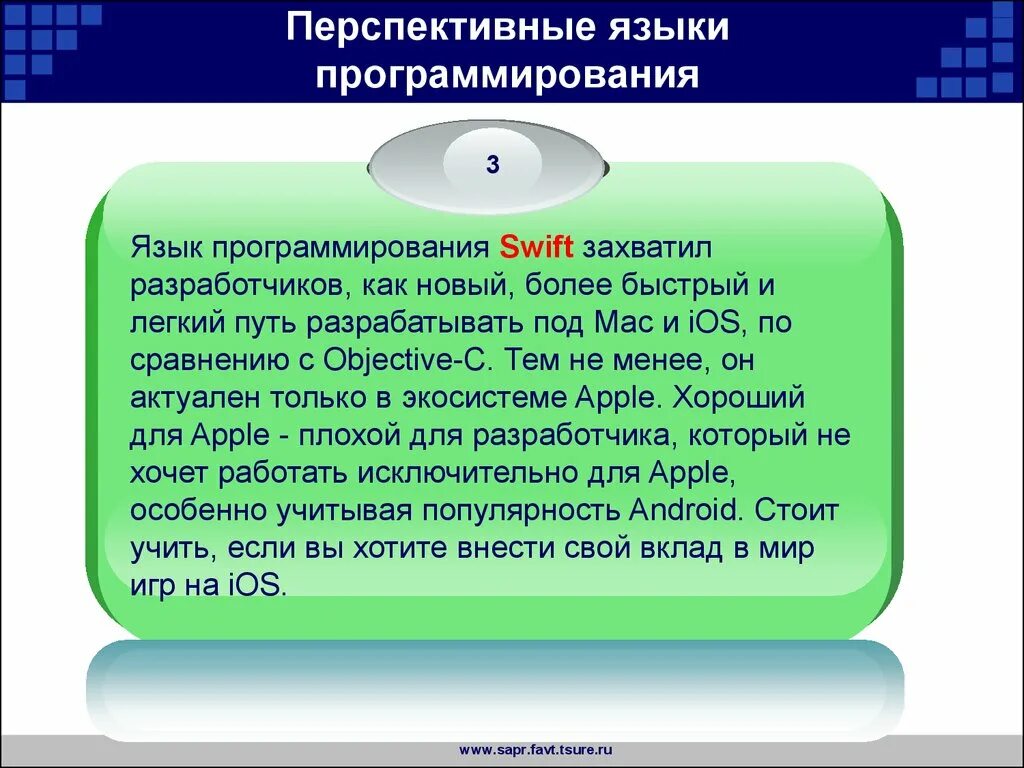 Перспективные языки программирования

3

Язык программирования Swift захватил разработчиков, как новый, более быстрый и легкий путь разрабатывать под Mac и iOS, по сравнению с Objective-C. Тем не менее, он актуален только в экосистеме Apple. Хороший для Apple - плохой для разработчика, который не хочет работать исключительно для Apple, особенно учитывая популярность Android. Стоит учить, если вы хотите внести свой вклад в мир игр на iOS.

www.sapr.favt.tsure.ru